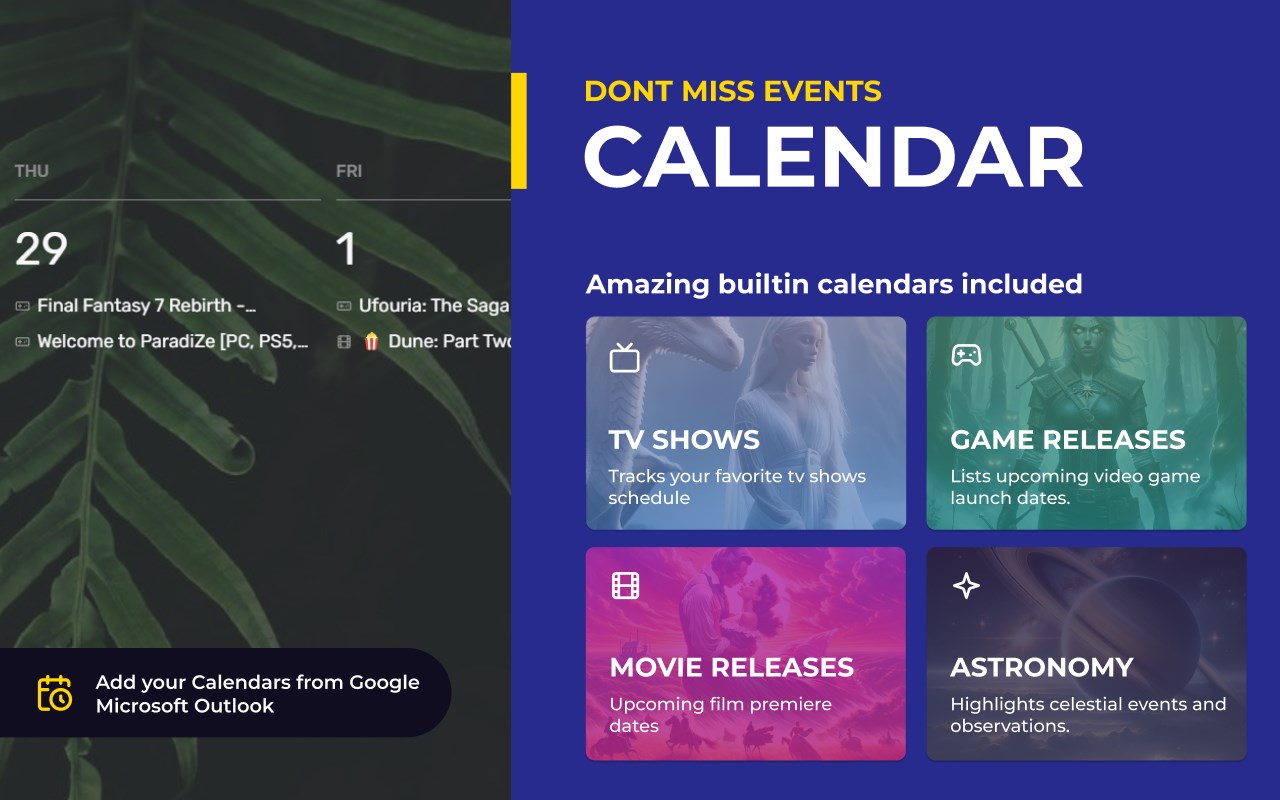 THU

29

Final Fantasy 7 Rebirth -...

Welcome to ParadiZe [PC, PS5,...

FRI

1

Ufouria: The Saga

🍿 Dune: Part Two

Add your Calendars from Google
Microsoft Outlook

DONT MISS EVENTS

CALENDAR

Amazing builtin calendars included

TV SHOWS
Tracks your favorite tv shows schedule

GAME RELEASES
Lists upcoming video game launch dates.

MOVIE RELEASES
Upcoming film premiere dates

ASTRONOMY
Highlights celestial events and observations.